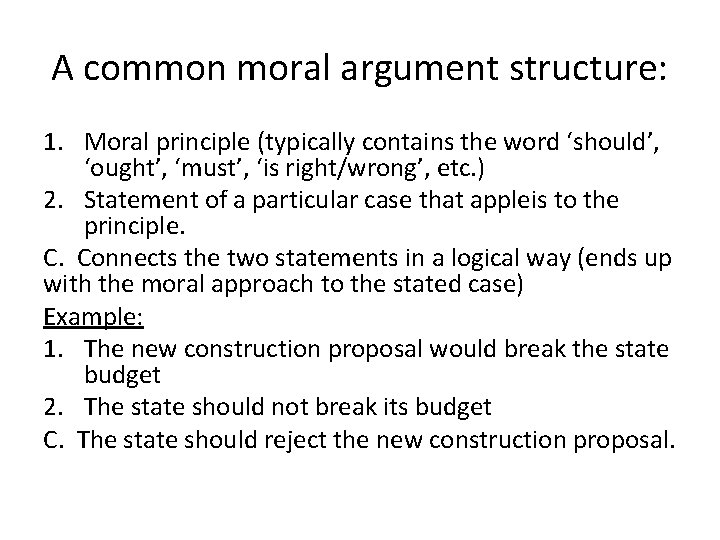 A common moral argument structure:

1. Moral principle (typically contains the word ‘should’, ‘ought’, ‘must’, ‘is right/wrong’, etc.)
2. Statement of a particular case that appleis to the principle.
C. Connects the two statements in a logical way (ends up with the moral approach to the stated case)

Example:
1. The new construction proposal would break the state budget
2. The state should not break its budget
C. The state should reject the new construction proposal.